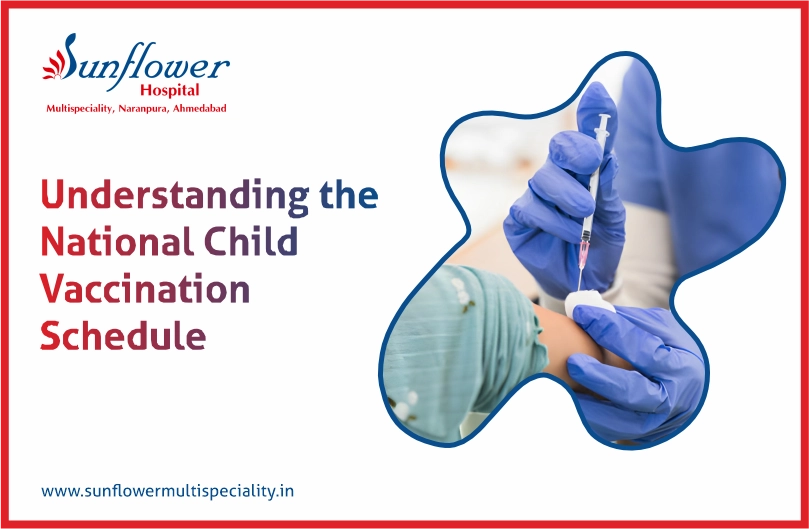 Sunflower
Hospital
Multispeciality, Naranpura, Ahmedabad

Understanding the National Child Vaccination Schedule

www.sunflowermultispeciality.in